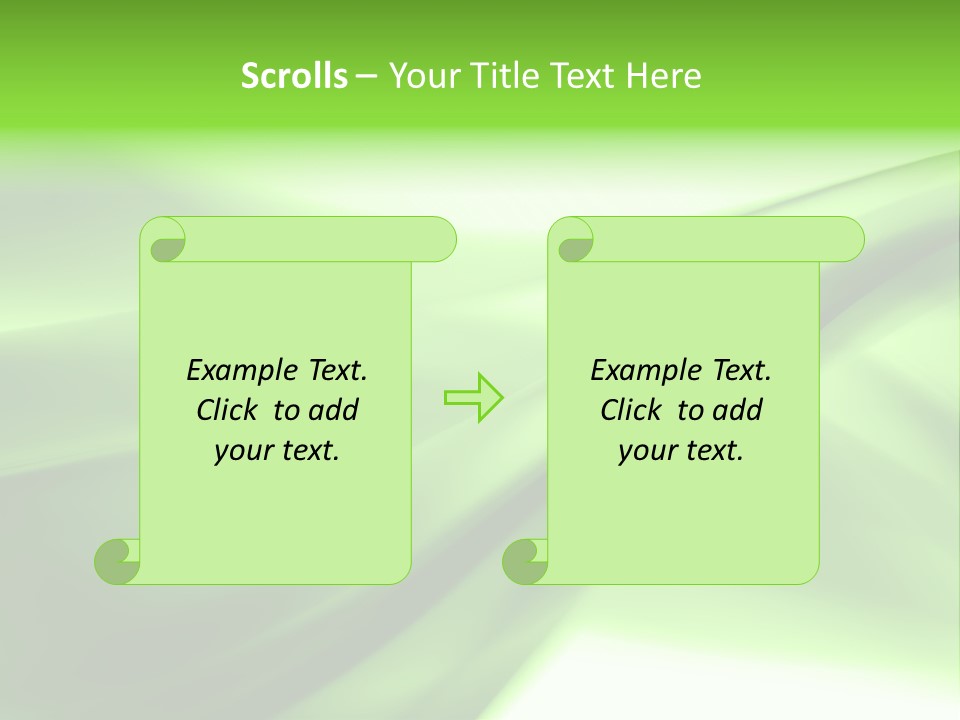 Scrolls – Your Title Text Here

Example Text. Click to add your text.

Example Text. Click to add your text.